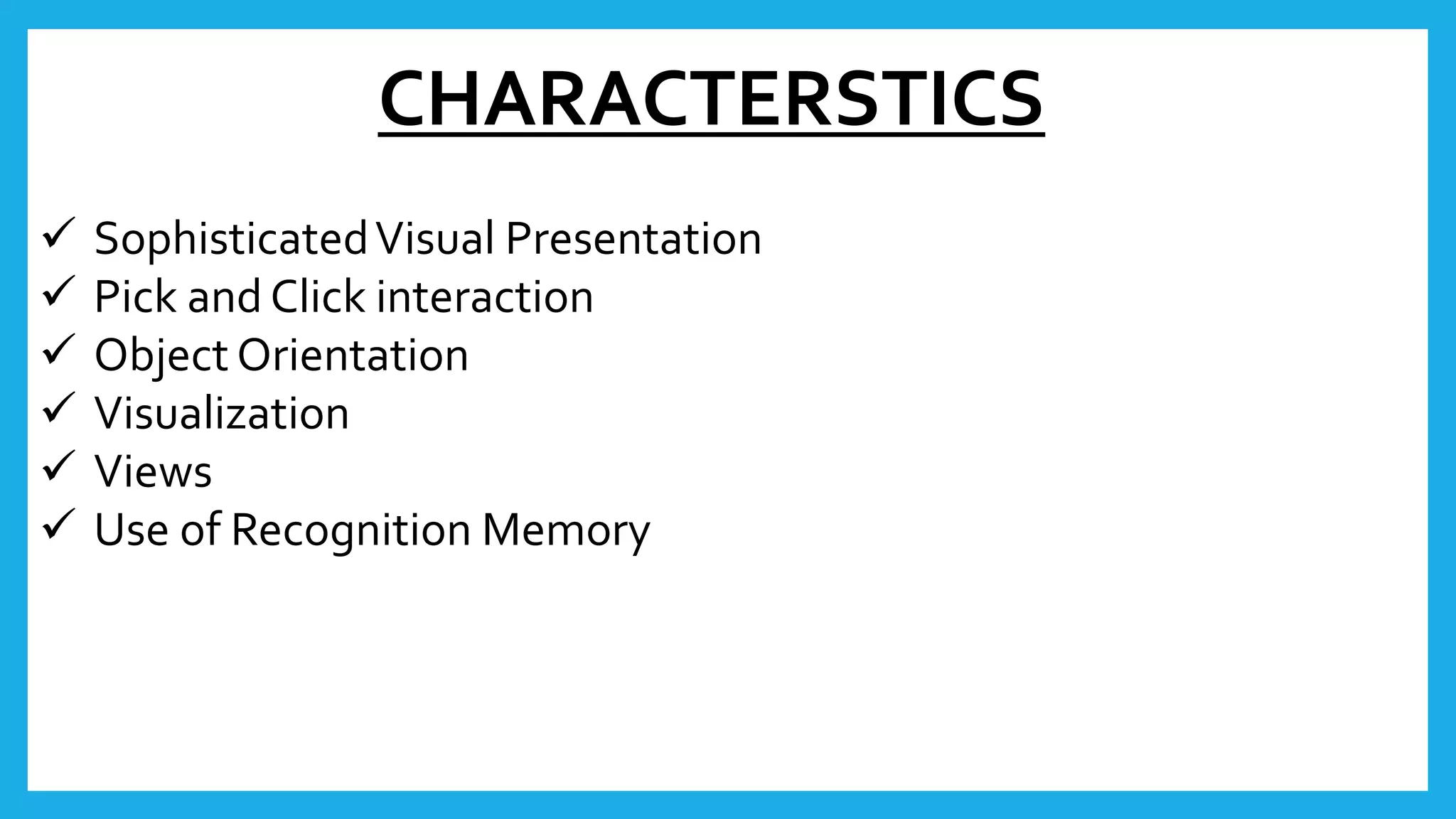 CHARACTERSTICS

✓ Sophisticated Visual Presentation
✓ Pick and Click interaction
✓ Object Orientation
✓ Visualization
✓ Views
✓ Use of Recognition Memory